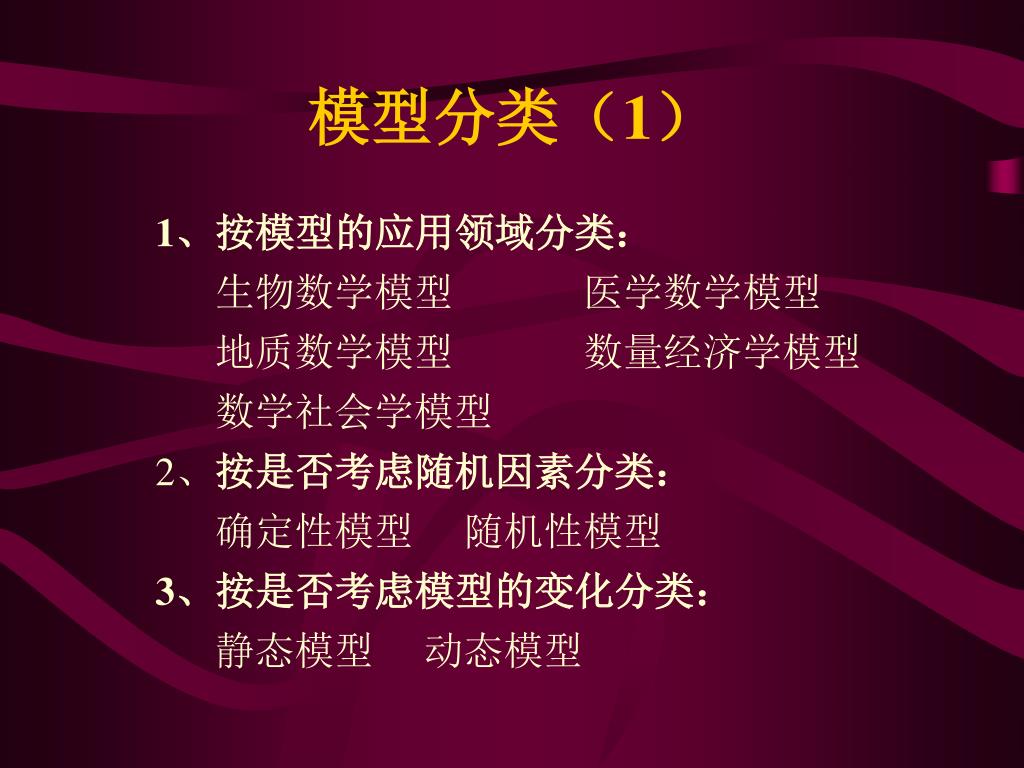 模型分类（1）

1、按模型的应用领域分类：
生物数学模型　　医学数学模型
地质数学模型　　数量经济学模型
数学社会学模型

2、按是否考虑随机因素分类：
确定性模型　随机性模型

3、按是否考虑模型的变化分类：
静态模型　动态模型